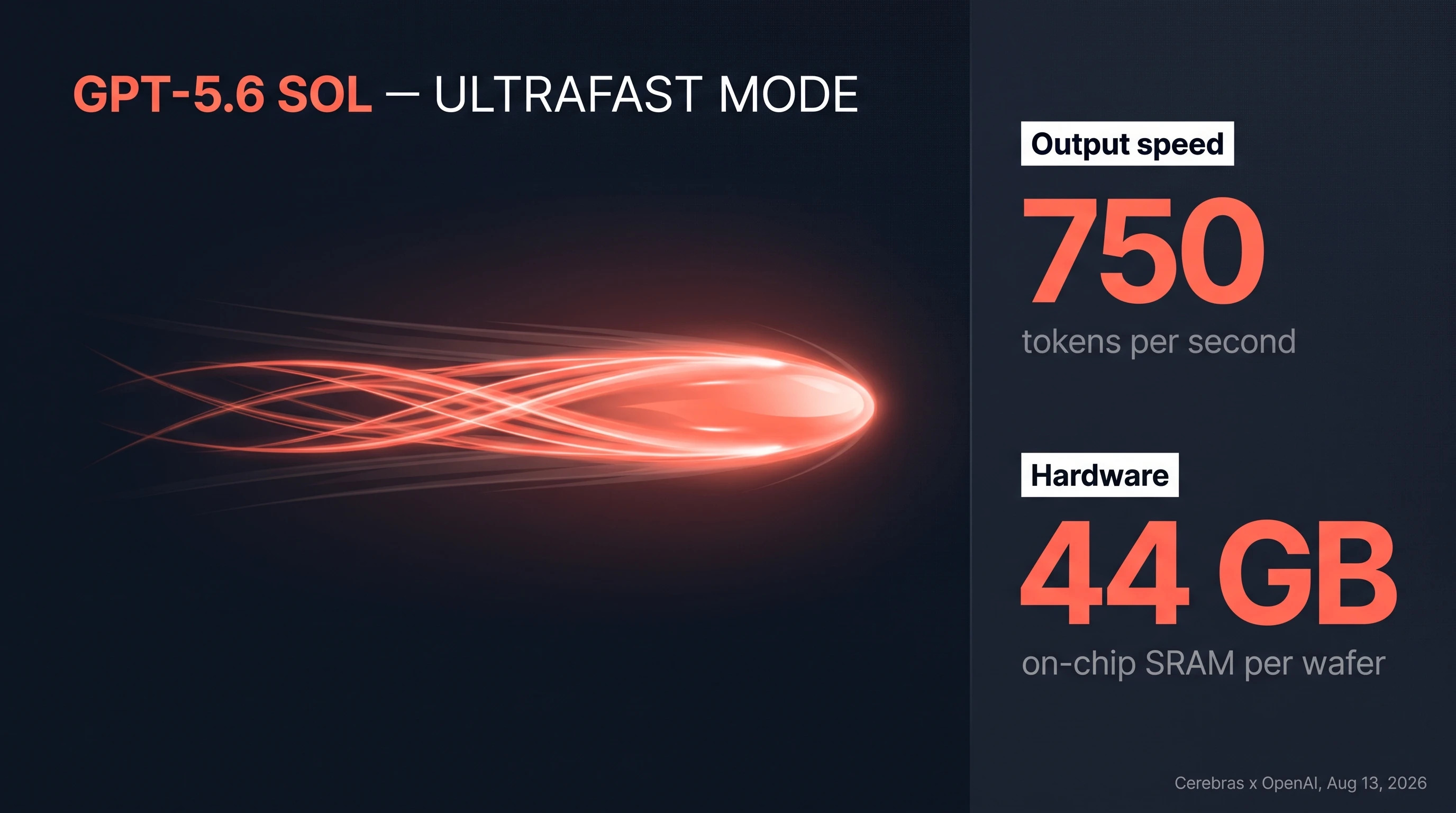 GPT-5.6 SOL — ULTRAFAST MODE

Output speed

750

tokens per second

Hardware

44 GB

on-chip SRAM per wafer

Cerebras x OpenAI, Aug 13, 2026